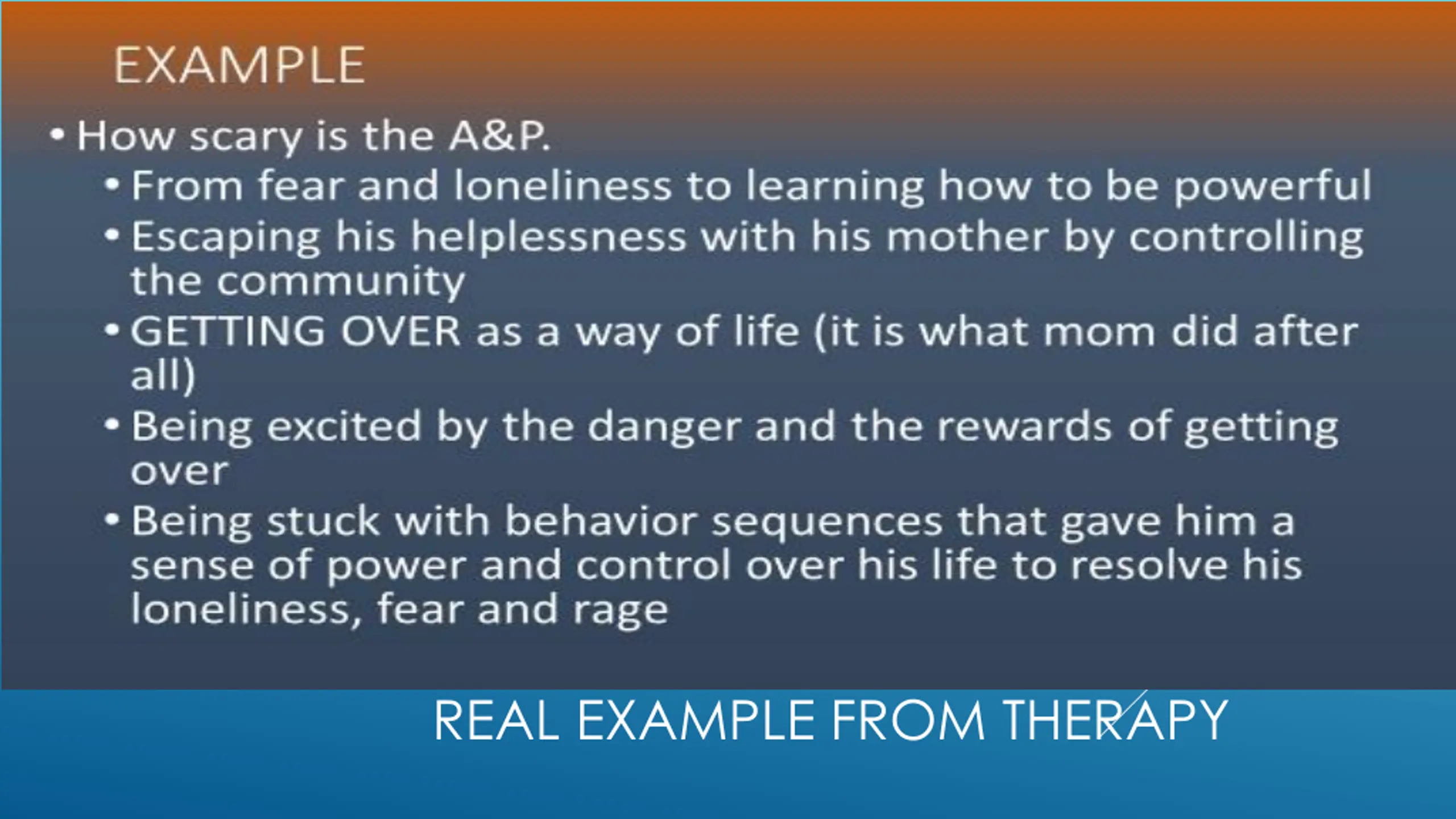 EXAMPLE

• How scary is the A&P.
• From fear and loneliness to learning how to be powerful
• Escaping his helplessness with his mother by controlling the community
• GETTING OVER as a way of life (it is what mom did after all)
• Being excited by the danger and the rewards of getting over
• Being stuck with behavior sequences that gave him a sense of power and control over his life to resolve his loneliness, fear and rage

REAL EXAMPLE FROM THERAPY